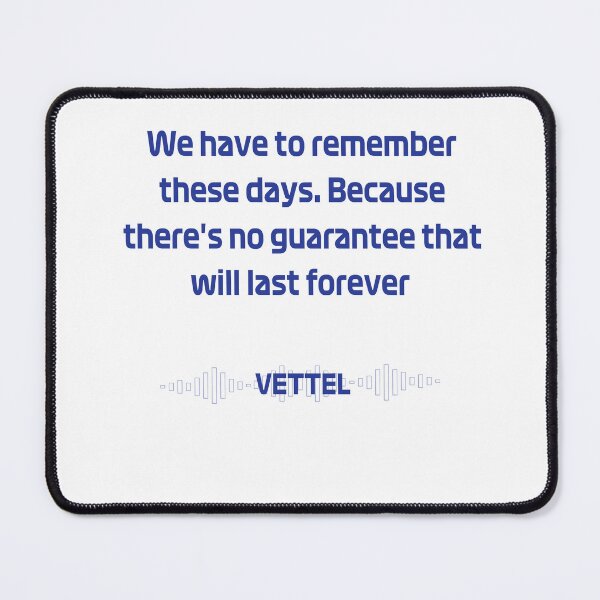 We have to remember these days. Because there's no guarantee that will last forever

VETTEL